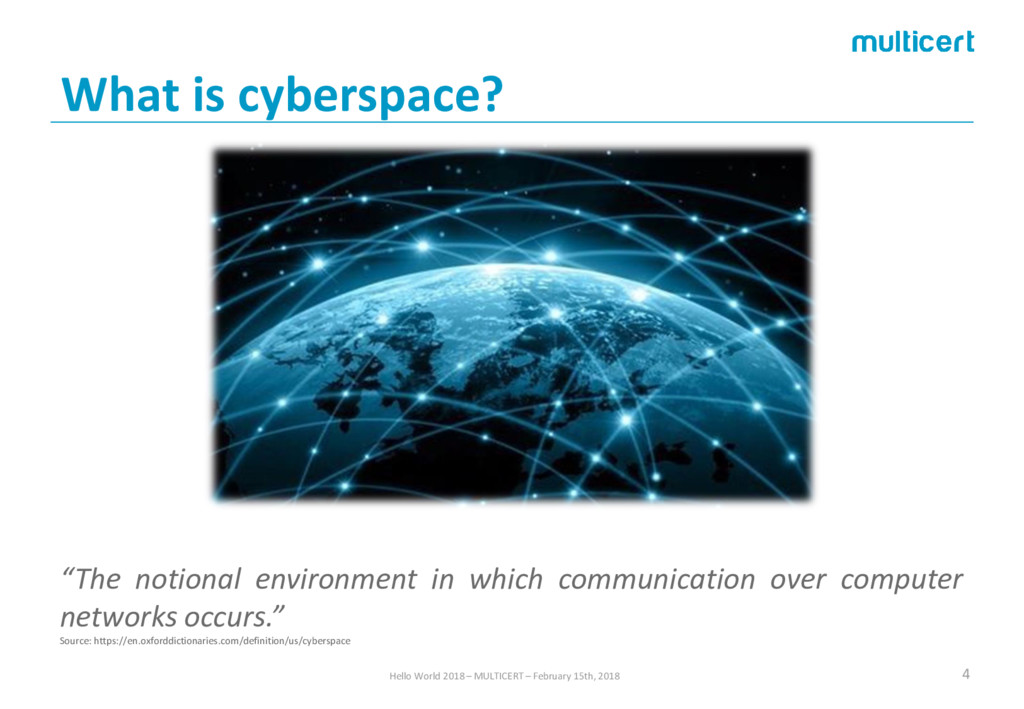 multicert

What is cyberspace?

“The notional environment in which communication over computer networks occurs.”

Source: https://en.oxforddictionaries.com/definition/us/cyberspace

Hello World 2018 – MULTICERT – February 15th, 2018

4